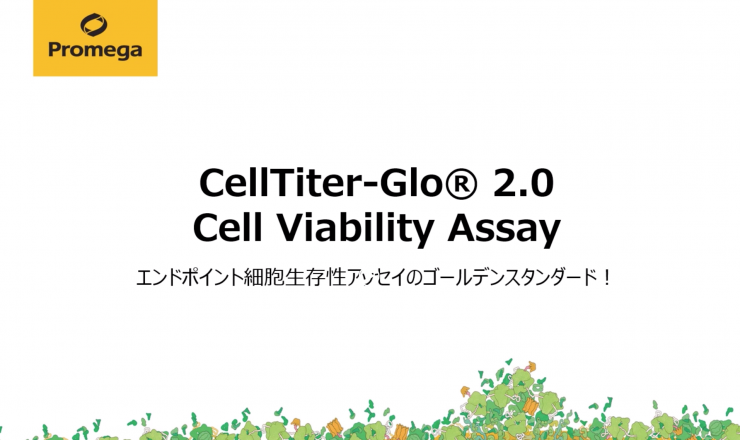 Promega

CellTiter-Glo® 2.0
Cell Viability Assay

エンドポイント細胞生存性アッセイのゴールデンスタンダード！